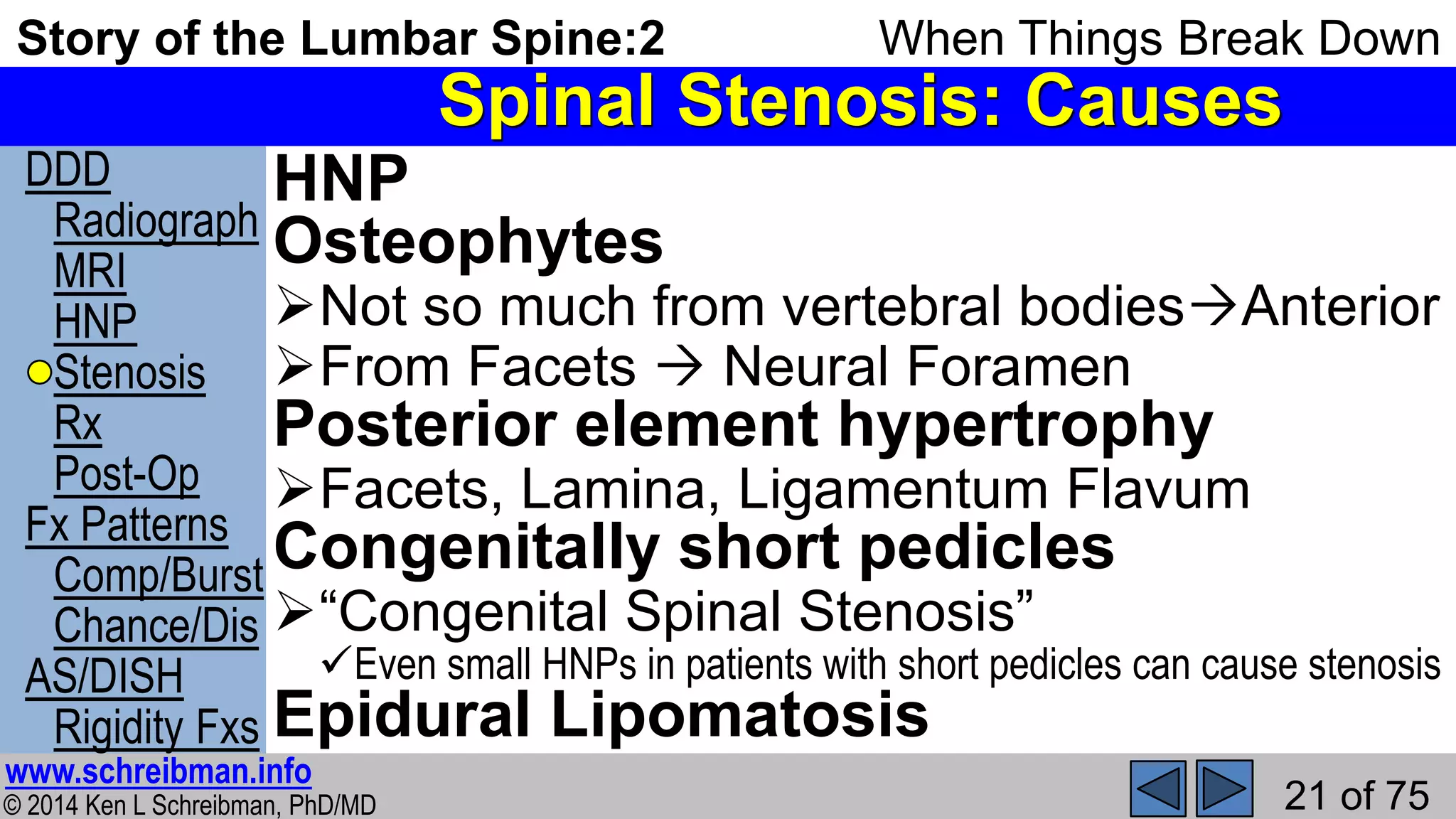 Story of the Lumbar Spine:2

When Things Break Down

Spinal Stenosis: Causes

DDD
Radiograph
MRI
HNP
Stenosis
Rx
Post-Op
Fx Patterns
Comp/Burst
Chance/Dis
AS/DISH
Rigidity Fxs

HNP
Osteophytes
➢Not so much from vertebral bodies→Anterior
➢From Facets → Neural Foramen
Posterior element hypertrophy
➢Facets, Lamina, Ligamentum Flavum
Congenitally short pedicles
➢“Congenital Spinal Stenosis”
✓Even small HNPs in patients with short pedicles can cause stenosis
Epidural Lipomatosis

www.schreibman.info
© 2014 Ken L Schreibman, PhD/MD

21 of 75